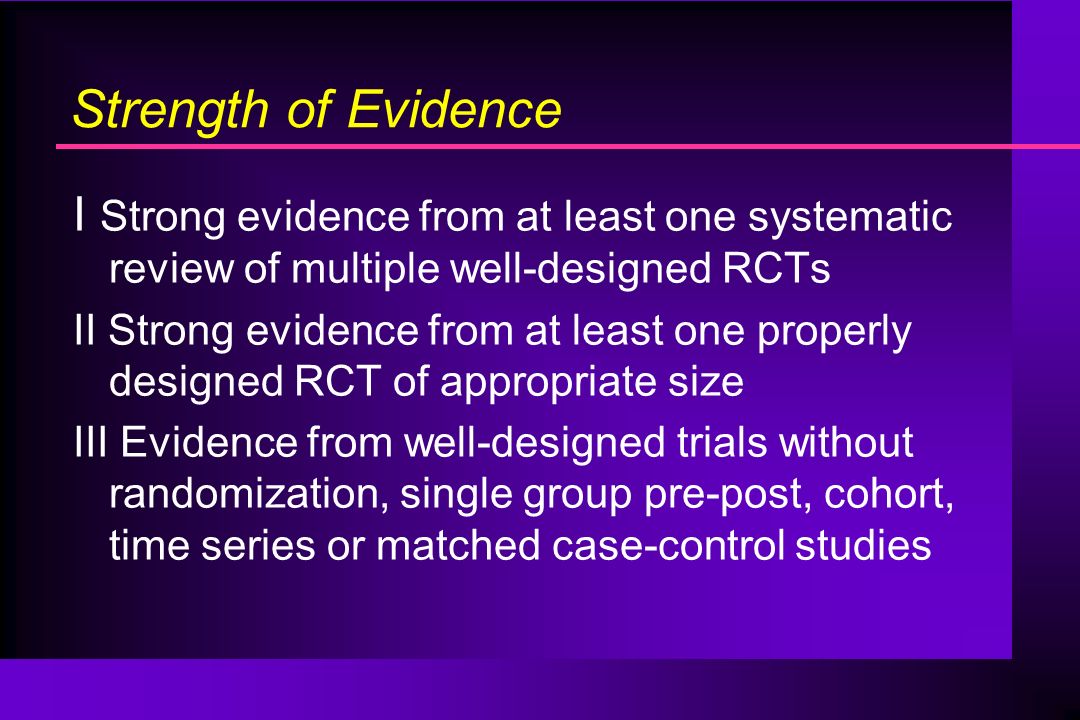 Strength of Evidence

I Strong evidence from at least one systematic review of multiple well-designed RCTs

II Strong evidence from at least one properly designed RCT of appropriate size

III Evidence from well-designed trials without randomization, single group pre-post, cohort, time series or matched case-control studies